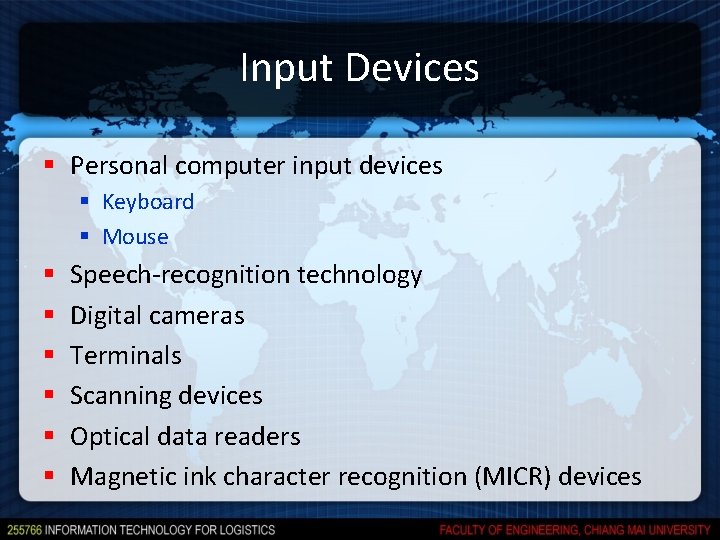 Input Devices

• Personal computer input devices
  • Keyboard
  • Mouse
• Speech-recognition technology
• Digital cameras
• Terminals
• Scanning devices
• Optical data readers
• Magnetic ink character recognition (MICR) devices

255766 INFORMATION TECHNOLOGY FOR LOGISTICS
FACULTY OF ENGINEERING, CHIANG MAI UNIVERSITY